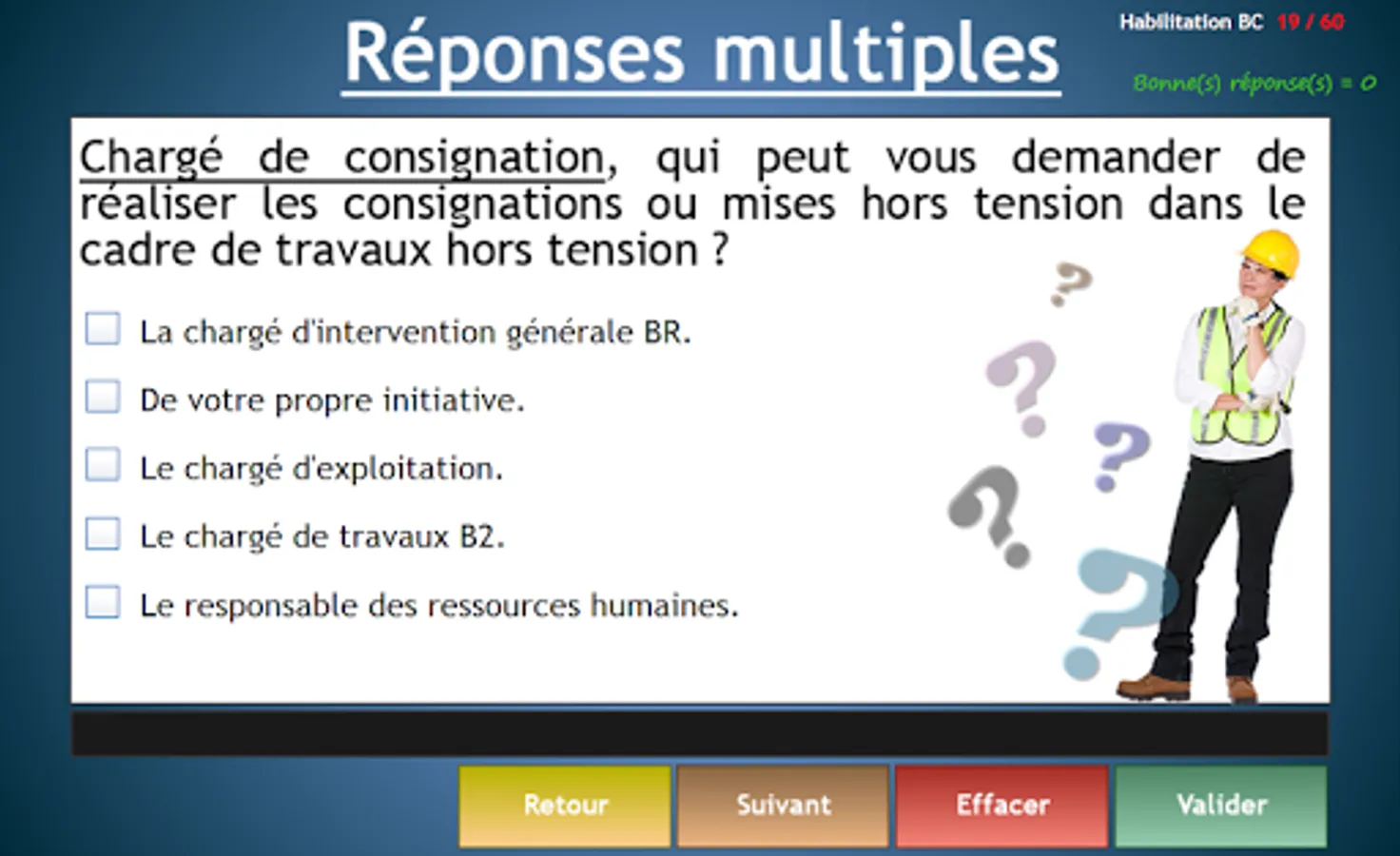 Réponses multiples

Habilitation BC 19 / 60

Bonne(s) réponse(s) = 0

Chargé de consignation, qui peut vous demander de réaliser les consignations ou mises hors tension dans le cadre de travaux hors tension ?

La chargé d'intervention générale BR.

De votre propre initiative.

Le chargé d'exploitation.

Le chargé de travaux B2.

Le responsable des ressources humaines.

Retour

Suivant

Effacer

Valider